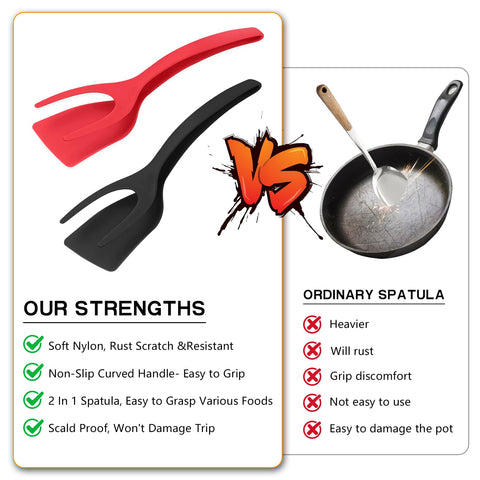 VS

OUR STRENGTHS

Soft Nylon, Rust Scratch &Resistant

Non-Slip Curved Handle- Easy to Grip

2 In 1 Spatula, Easy to Grasp Various Foods

Scald Proof, Won't Damage Trip

ORDINARY SPATULA

Heavier

Will rust

Grip discomfort

Not easy to use

Easy to damage the pot